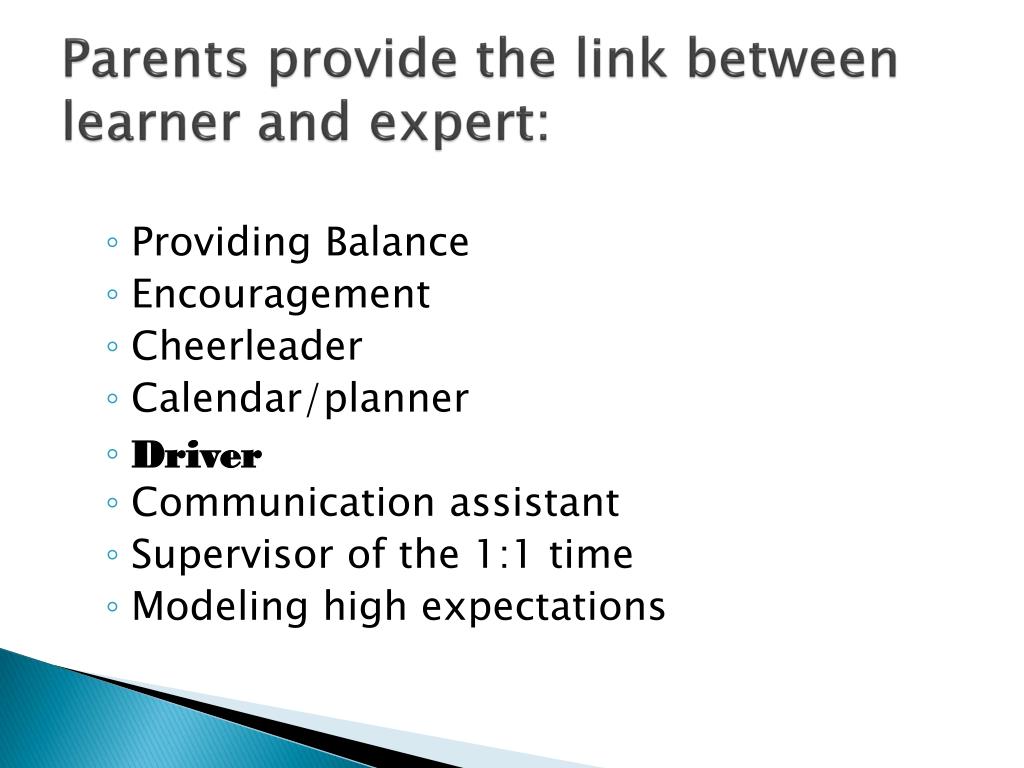 Parents provide the link between learner and expert:

◦ Providing Balance
◦ Encouragement
◦ Cheerleader
◦ Calendar/planner
◦ Driver
◦ Communication assistant
◦ Supervisor of the 1:1 time
◦ Modeling high expectations